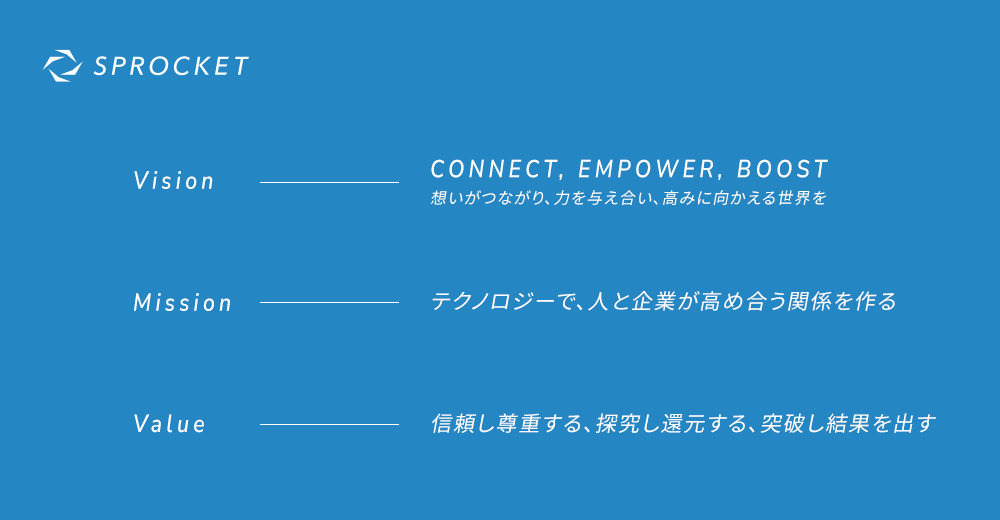 SPROCKET

Vision

CONNECT, EMPOWER, BOOST
想いがつながり、力を与え合い、高みに向かえる世界を

Mission

テクノロジーで、人と企業が高め合う関係を作る

Value

信頼し尊重する、探究し還元する、突破し結果を出す